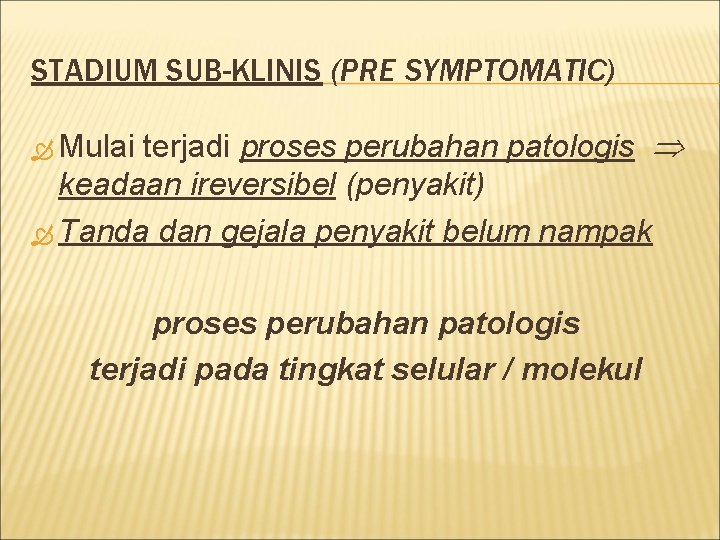 STADIUM SUB-KLINIS (PRE SYMPTOMATIC)

Mulai terjadi proses perubahan patologis $\Rightarrow$ keadaan ireversibel (penyakit)

Tanda dan gejala penyakit belum nampak

proses perubahan patologis terjadi pada tingkat selular / molekul